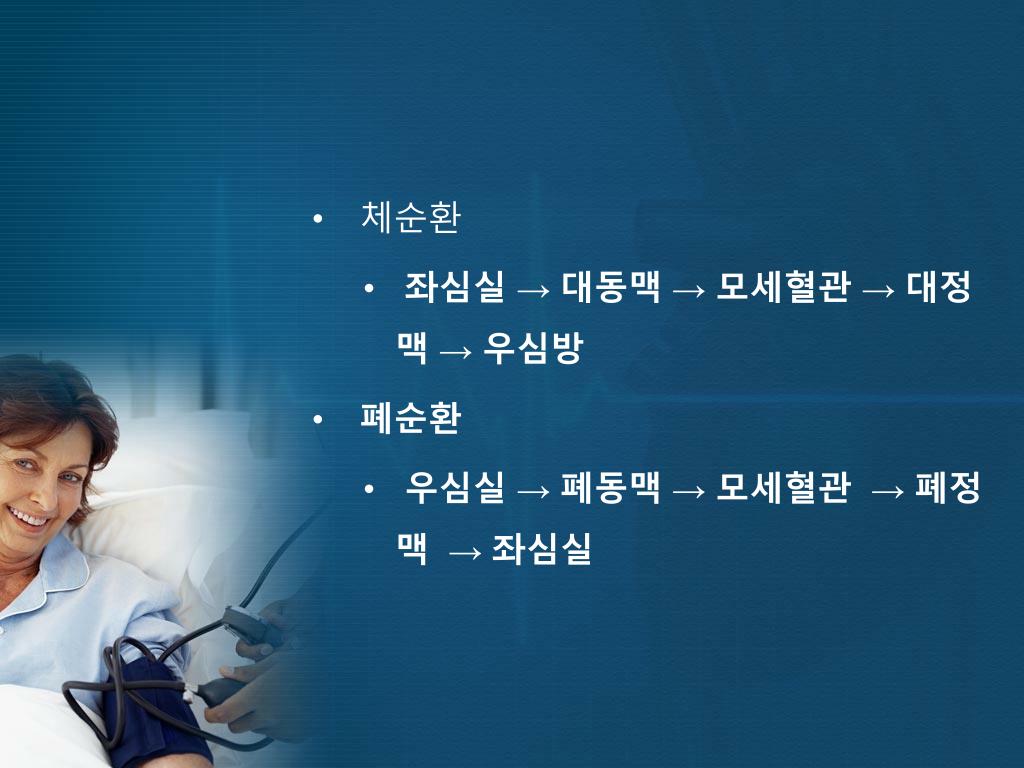 • 체순환

• 좌심실 → 대동맥 → 모세혈관 → 대정맥 → 우심방

• 폐순환

• 우심실 → 폐동맥 → 모세혈관 → 폐정맥 → 좌심실